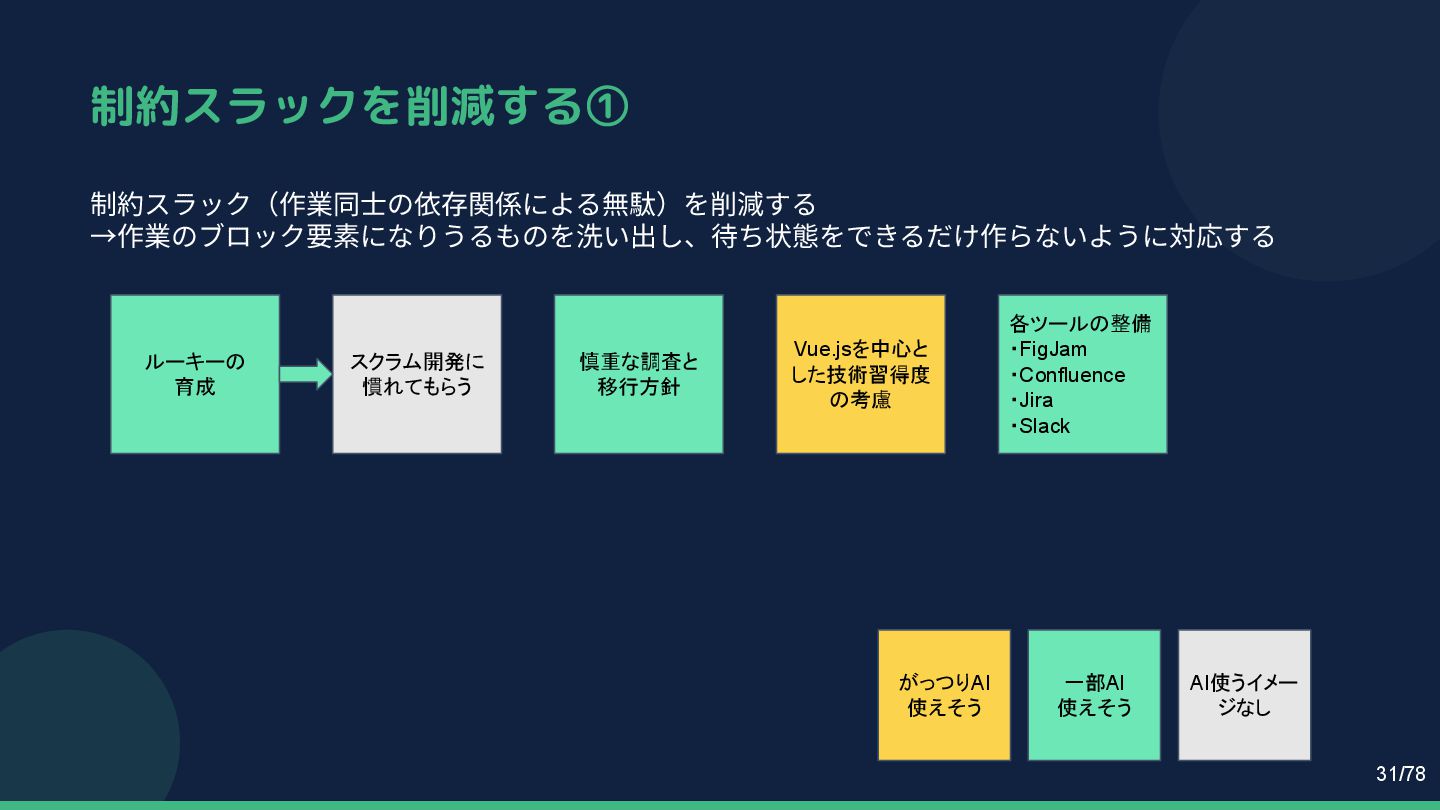 制約スラックを削減する①

制約スラック（作業同士の依存関係による無駄）を削減する
→作業のブロック要素になりうるものを洗い出し、待ち状態をできるだけ作らないように対応する

ルーキーの育成

スクラム開発に慣れてもらう

慎重な調査と移行方針

Vue.jsを中心とした技術習得度の考慮

各ツールの整備
・FigJam
・Confluence
・Jira
・Slack

がっつりAI使えそう

一部AI使えそう

AI使うイメージなし

31/78